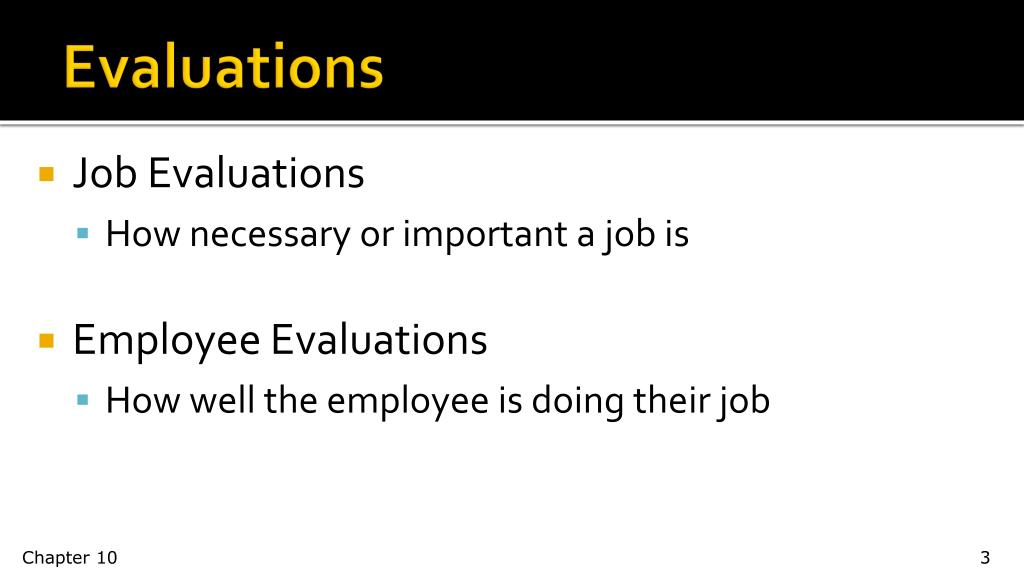 Evaluations

Job Evaluations
How necessary or important a job is

Employee Evaluations
How well the employee is doing their job

Chapter 10

3